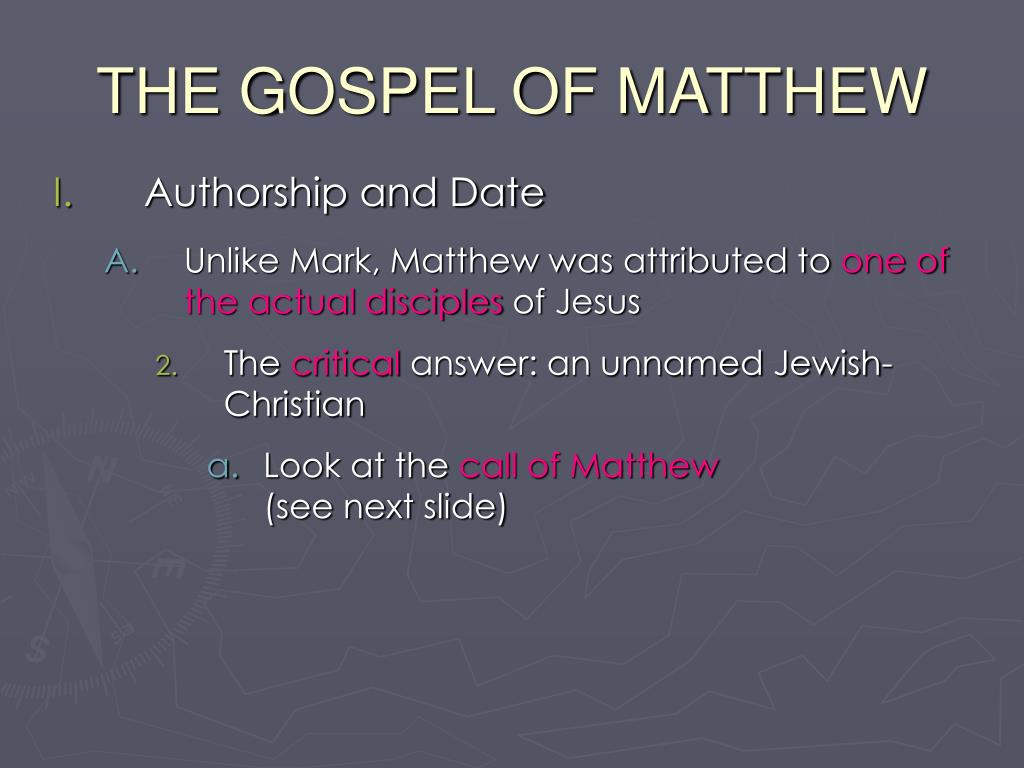 THE GOSPEL OF MATTHEW

I. Authorship and Date

A. Unlike Mark, Matthew was attributed to one of the actual disciples of Jesus

2. The critical answer: an unnamed Jewish-Christian

a. Look at the call of Matthew (see next slide)